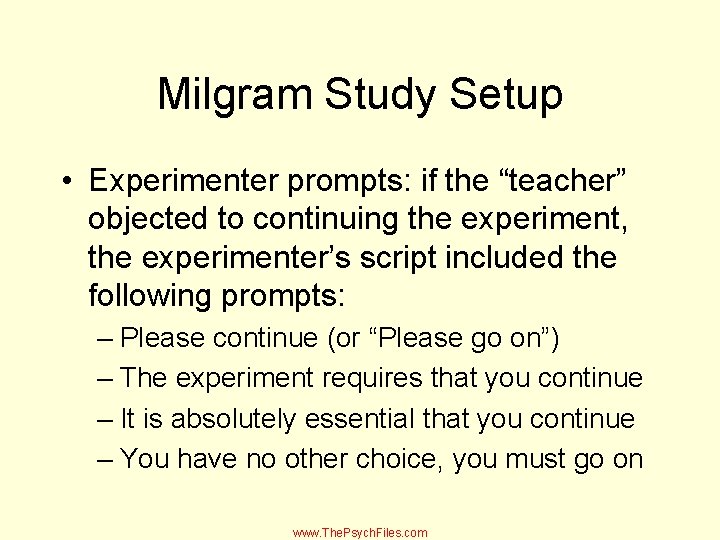 Milgram Study Setup

• Experimenter prompts: if the “teacher” objected to continuing the experiment, the experimenter’s script included the following prompts:

– Please continue (or “Please go on”)

– The experiment requires that you continue

– It is absolutely essential that you continue

– You have no other choice, you must go on

www.ThePsychFiles.com